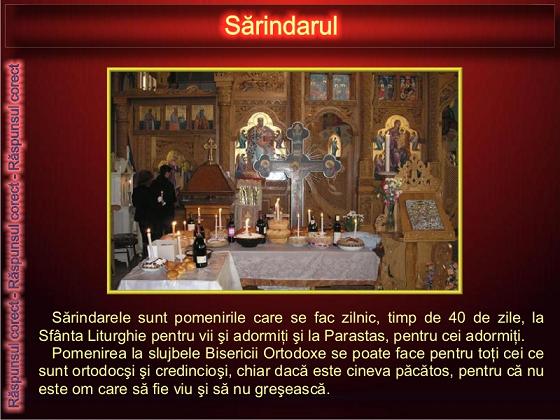 Sărindarul

Răspunsul corect - Răspunsul corect - Răspunsul corect

Sărindarele sunt pomenirile care se fac zilnic, timp de 40 de zile, la Sfânta Liturghie pentru vii şi adormiţi şi la Parastas, pentru cei adormiţi.

Pomenirea la slujbele Bisericii Ortodoxe se poate face pentru toţi cei ce sunt ortodocşi şi credincioşi, chiar dacă este cineva păcătos, pentru că nu este om care să fie viu şi să nu greşească.